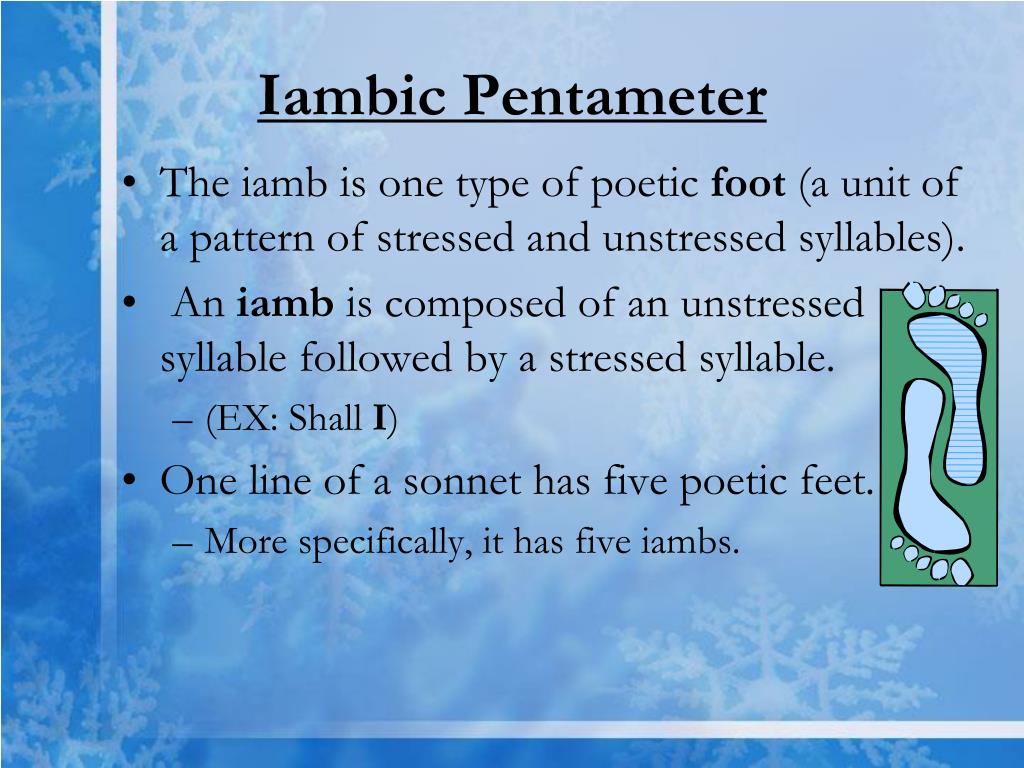 Iambic Pentameter

• The iamb is one type of poetic foot (a unit of a pattern of stressed and unstressed syllables).

• An iamb is composed of an unstressed syllable followed by a stressed syllable.

– (EX: Shall I)

• One line of a sonnet has five poetic feet.

– More specifically, it has five iambs.